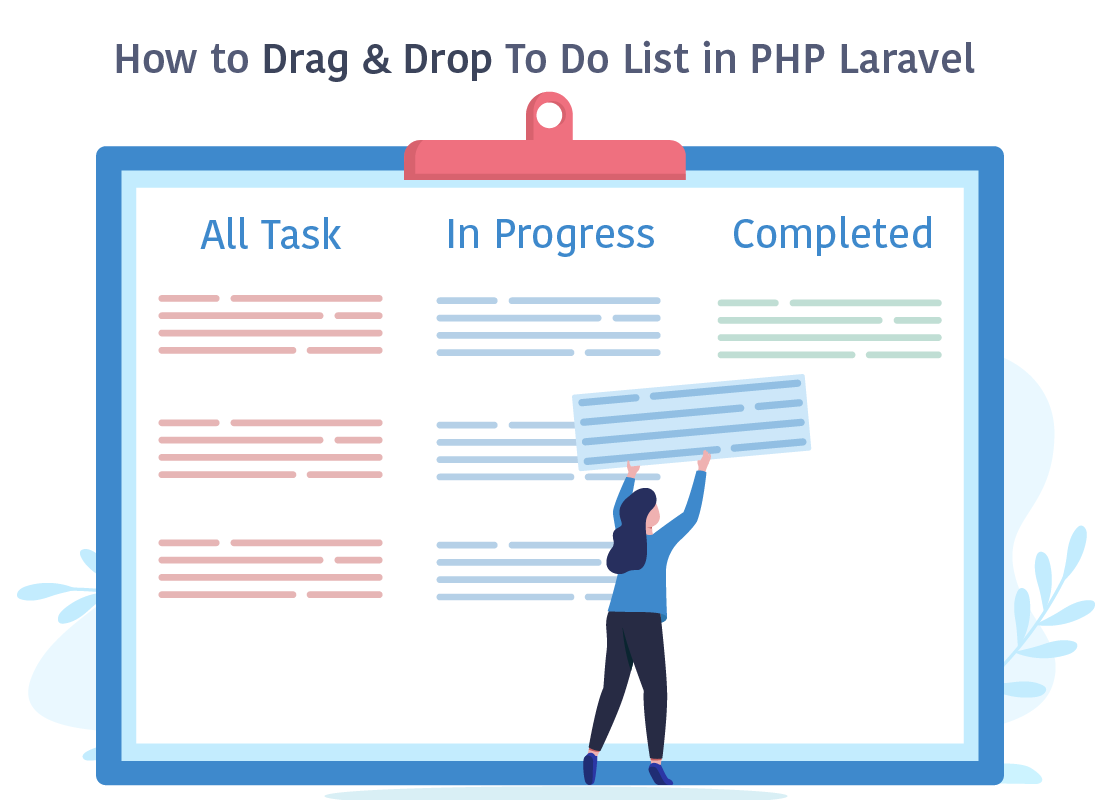 How to Drag & Drop To Do List in PHP Laravel

All Task

In Progress

Completed